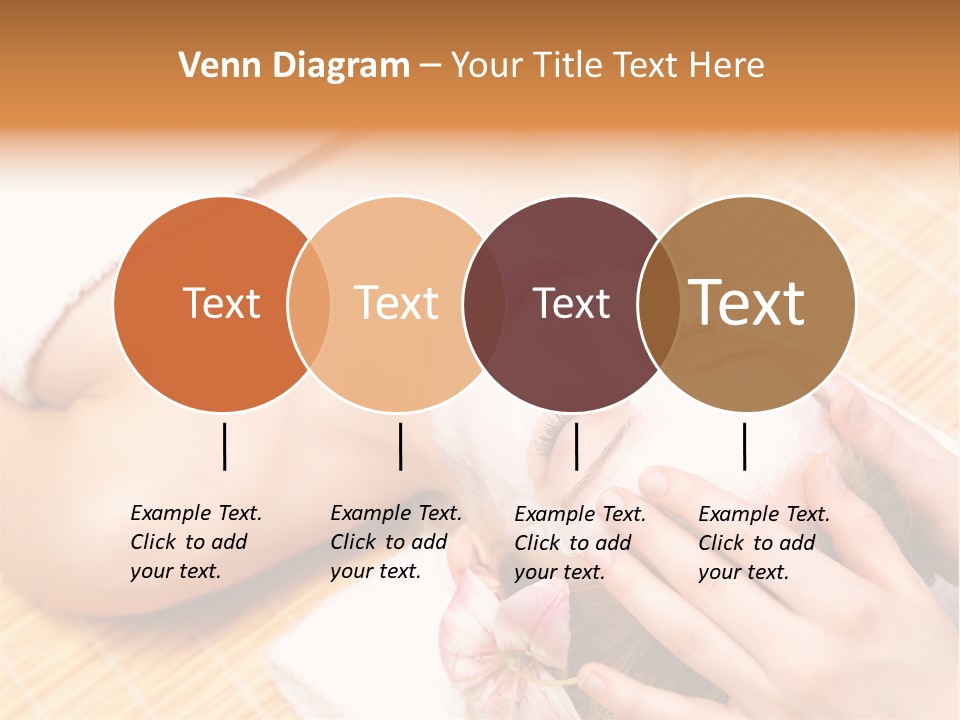 Venn Diagram – Your Title Text Here

Text

Text

Text

Text

Example Text. Click to add your text.

Example Text. Click to add your text.

Example Text. Click to add your text.

Example Text. Click to add your text.